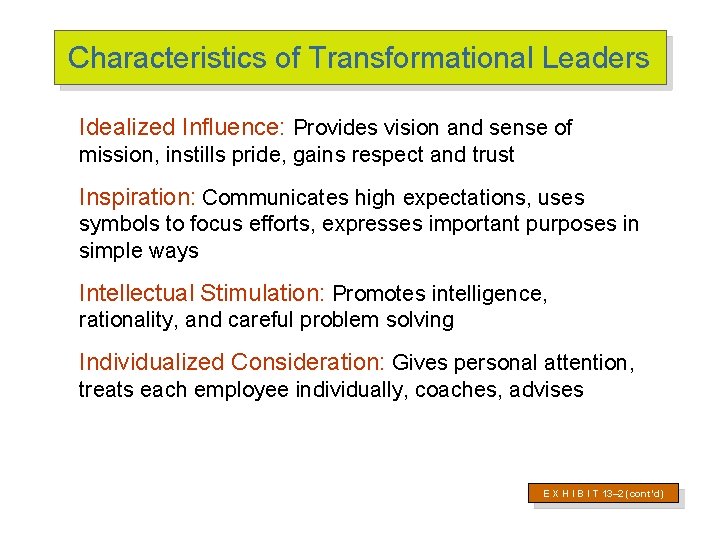 Characteristics of Transformational Leaders

Idealized Influence: Provides vision and sense of mission, instills pride, gains respect and trust

Inspiration: Communicates high expectations, uses symbols to focus efforts, expresses important purposes in simple ways

Intellectual Stimulation: Promotes intelligence, rationality, and careful problem solving

Individualized Consideration: Gives personal attention, treats each employee individually, coaches, advises

E X H I B I T 13–2 (cont'd)